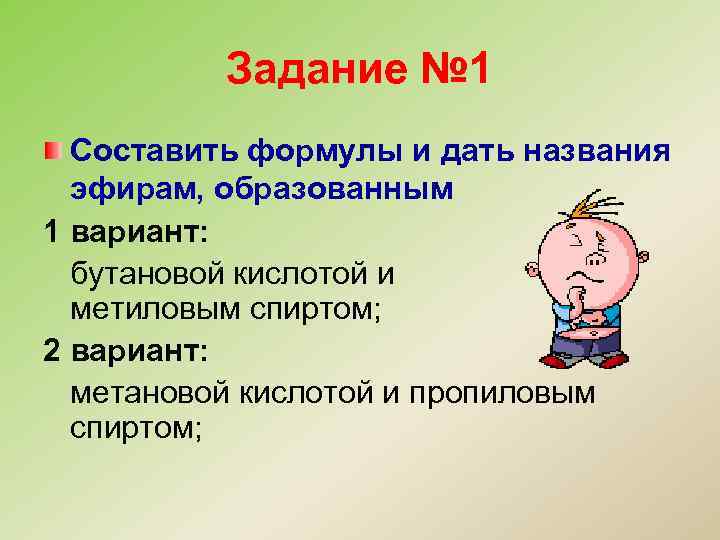 Задание №1

Составить формулы и дать названия эфирам, образованным

1 вариант:

бутановой кислотой и метиловым спиртом;

2 вариант:

метановой кислотой и пропиловым спиртом;